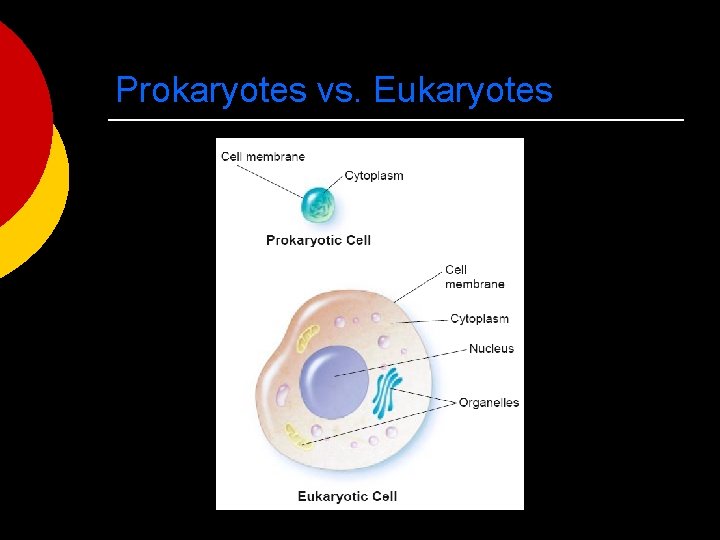 Prokaryotes vs. Eukaryotes

Cell membrane

Cytoplasm

Prokaryotic Cell

Cell membrane

Cytoplasm

Nucleus

Organelles

Eukaryotic Cell